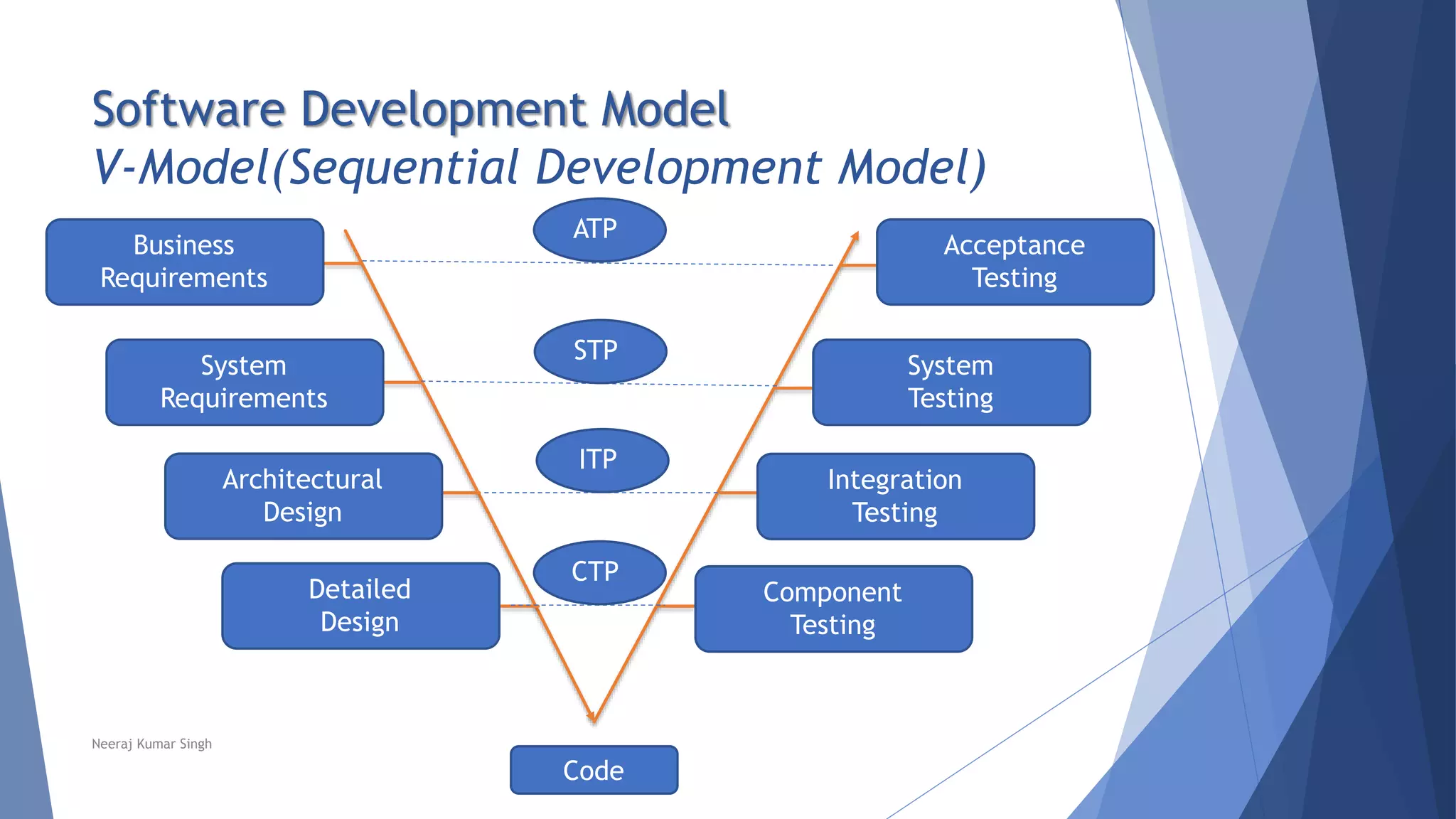 Software Development Model
V-Model(Sequential Development Model)

Business Requirements

ATP

Acceptance Testing

System Requirements

STP

System Testing

Architectural Design

ITP

Integration Testing

Detailed Design

CTP

Component Testing

Code

Neeraj Kumar Singh